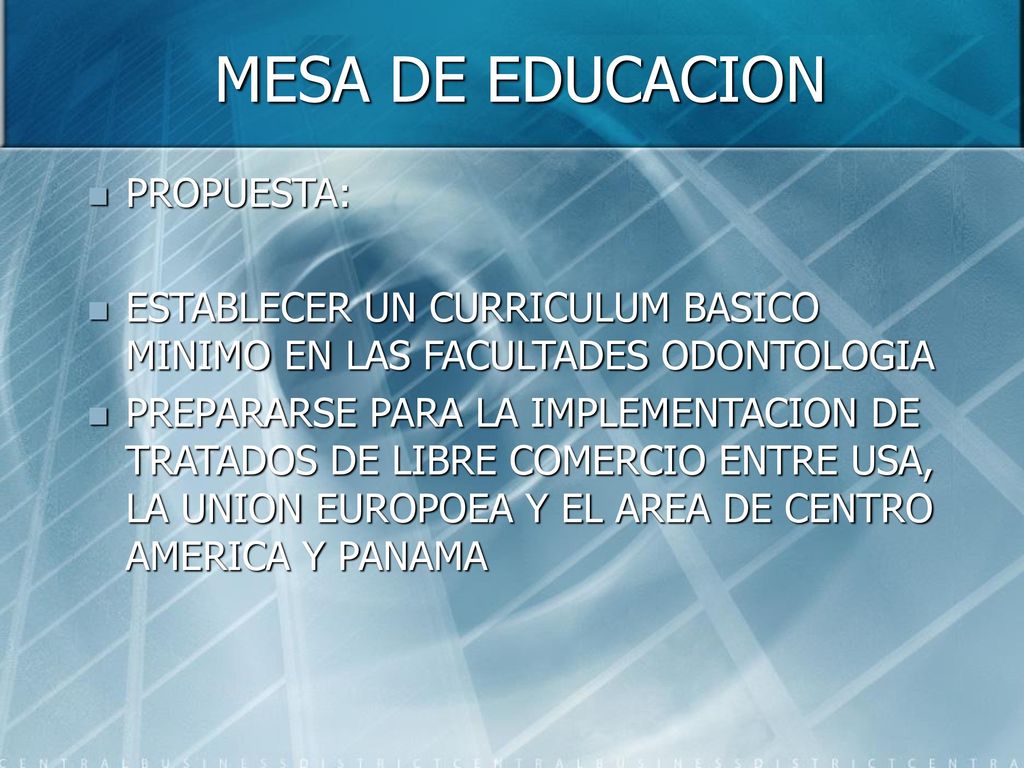 MESA DE EDUCACION

PROPUESTA:

ESTABLECER UN CURRICULUM BASICO MINIMO EN LAS FACULTADES ODONTOLOGIA

PREPARARSE PARA LA IMPLEMENTACION DE TRATADOS DE LIBRE COMERCIO ENTRE USA, LA UNION EUROPOEA Y EL AREA DE CENTRO AMERICA Y PANAMA

CENTRALBUSINESSDISTRICTCENTRALBUSINESSDISTRICTCENTRA